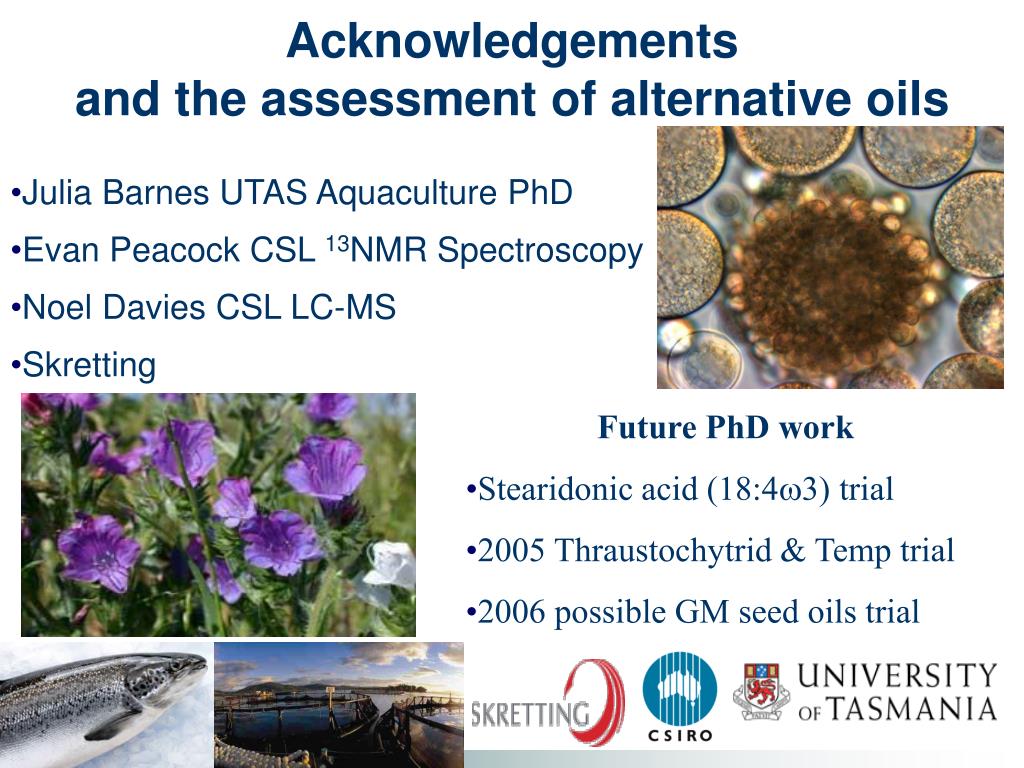 Acknowledgements
and the assessment of alternative oils

•Julia Barnes UTAS Aquaculture PhD

•Evan Peacock CSL $^{13}$NMR Spectroscopy

•Noel Davies CSL LC-MS

•Skretting

Future PhD work

•Stearidonic acid (18:4ω3) trial

•2005 Thraustochytrid & Temp trial

•2006 possible GM seed oils trial

SKRETTING

CSIRO

UNIVERSITY OF TASMANIA